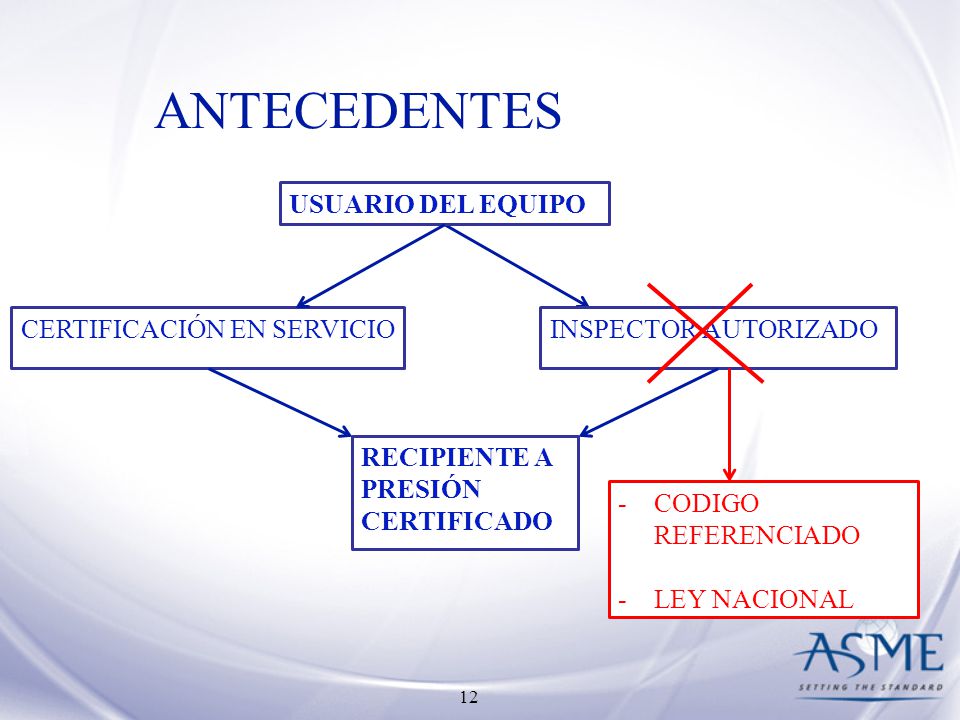 ANTECEDENTES

USUARIO DEL EQUIPO

CERTIFICACIÓN EN SERVICIO

INSPECTOR AUTORIZADO

RECIPIENTE A PRESIÓN CERTIFICADO

- CODIGO REFERENCIADO

- LEY NACIONAL

ASME
SETTING THE STANDARD

12